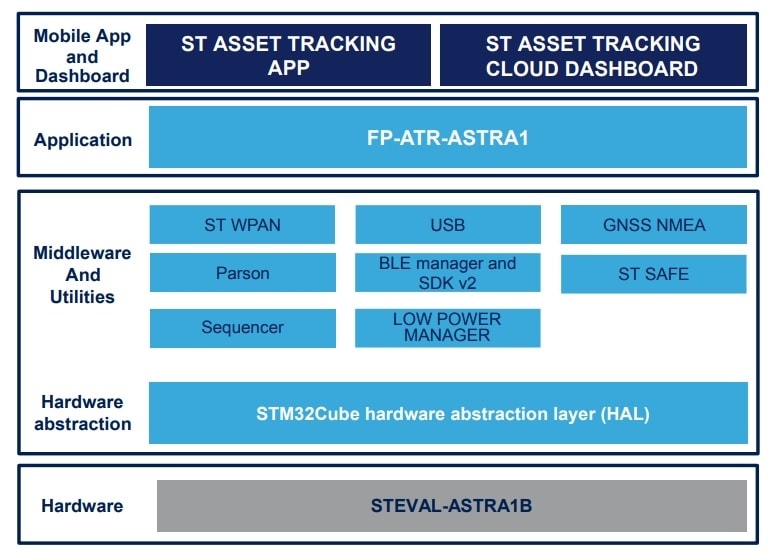 Mobile App and Dashboard

ST ASSET TRACKING APP

ST ASSET TRACKING CLOUD DASHBOARD

Application

FP-ATR-ASTRA1

Middleware And Utilities

ST WPAN

USB

GNSS NMEA

Parson

BLE manager and SDK v2

ST SAFE

Sequencer

LOW POWER MANAGER

Hardware abstraction

STM32Cube hardware abstraction layer (HAL)

Hardware

STEVAL-ASTRA1B